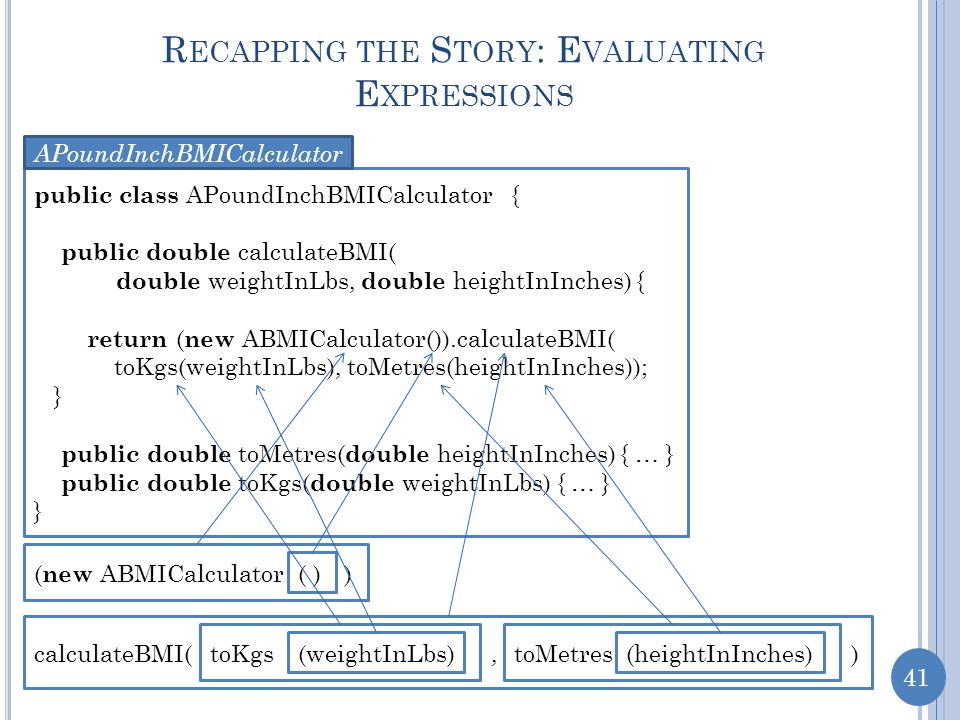 RECAPPING THE STORY: EVALUATING EXPRESSIONS

APoundInchBMICalculator

public class APoundInchBMICalculator {

public double calculateBMI(
double weightInLbs, double heightInInches) {

return (new ABMICalculator()).calculateBMI(
toKgs(weightInLbs), toMetres(heightInInches));
}

public double toMetres(double heightInInches) { … }
public double toKgs(double weightInLbs) { … }
}

(new ABMICalculator ( ) )

calculateBMI( toKgs (weightInLbs) , toMetres (heightInInches) )

41